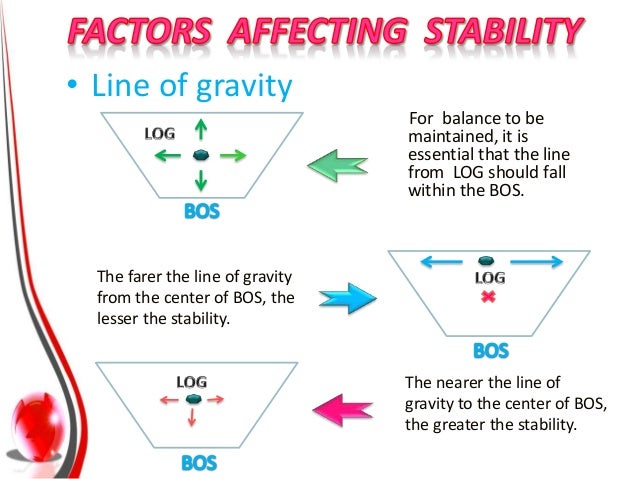 FACTORS AFFECTING STABILITY

• Line of gravity

LOG

BOS

For balance to be maintained, it is essential that the line from LOG should fall within the BOS.

The farer the line of gravity from the center of BOS, the lesser the stability.

LOG

BOS

LOG

BOS

The nearer the line of gravity to the center of BOS, the greater the stability.